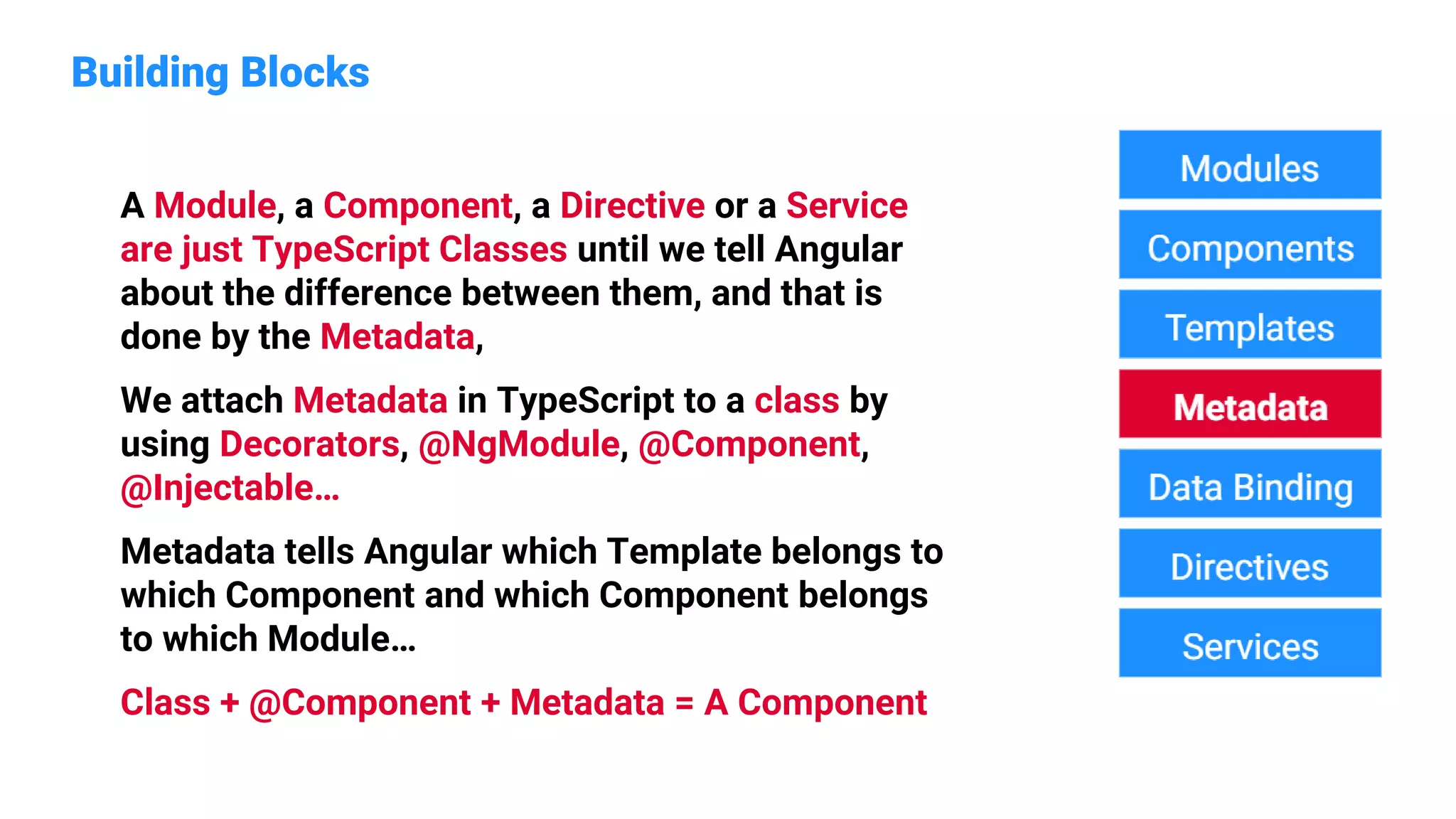 Building Blocks

A Module, a Component, a Directive or a Service are just TypeScript Classes until we tell Angular about the difference between them, and that is done by the Metadata,

We attach Metadata in TypeScript to a class by using Decorators, @NgModule, @Component, @Injectable…

Metadata tells Angular which Template belongs to which Component and which Component belongs to which Module…

Class + @Component + Metadata = A Component

Modules

Components

Templates

Metadata

Data Binding

Directives

Services